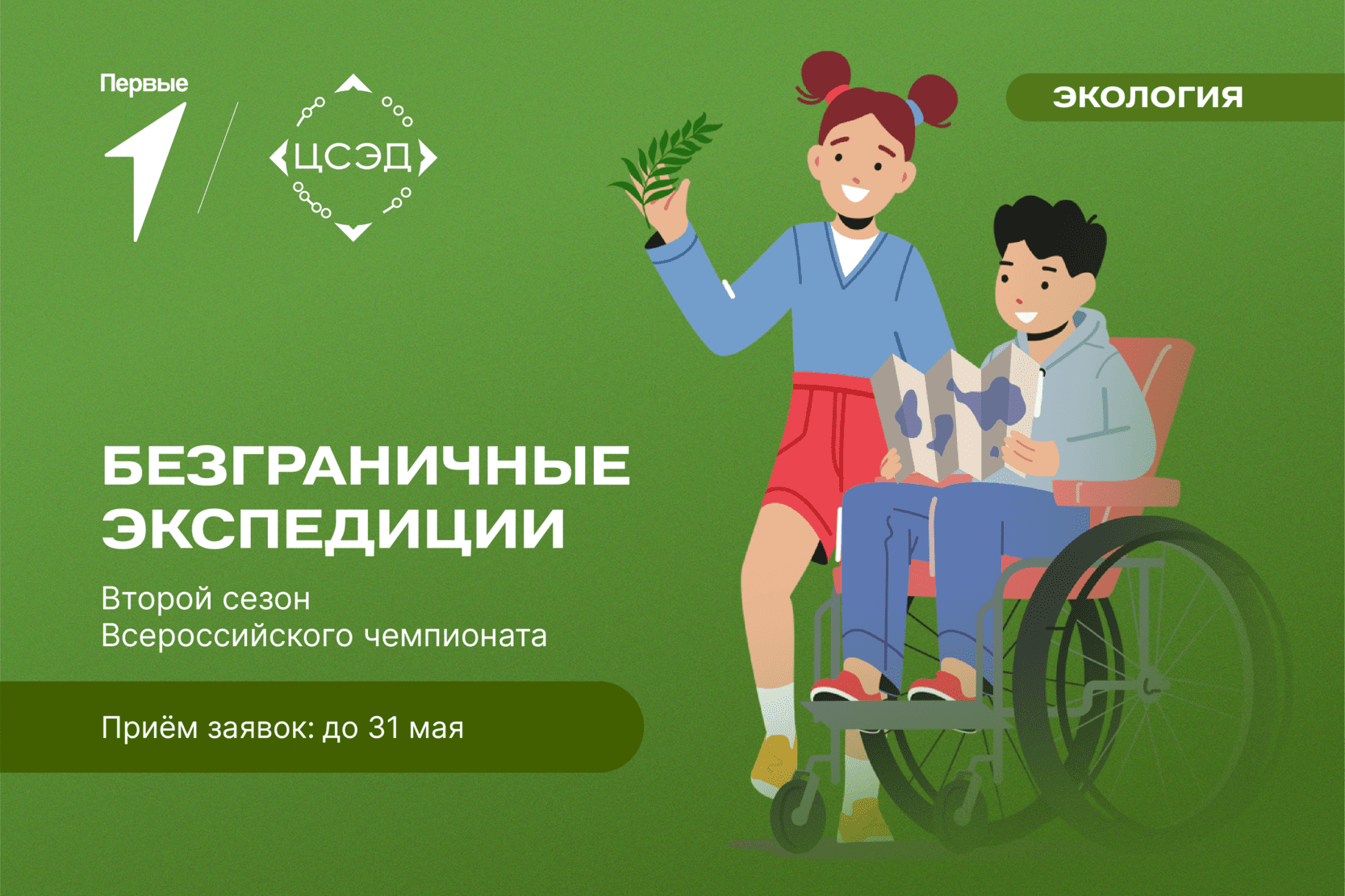 Первые

ЦСЭД

ЭКОЛОГИЯ

БЕЗГРАНИЧНЫЕ ЭКСПЕДИЦИИ

Второй сезон Всероссийского чемпионата

Приём заявок: до 31 мая